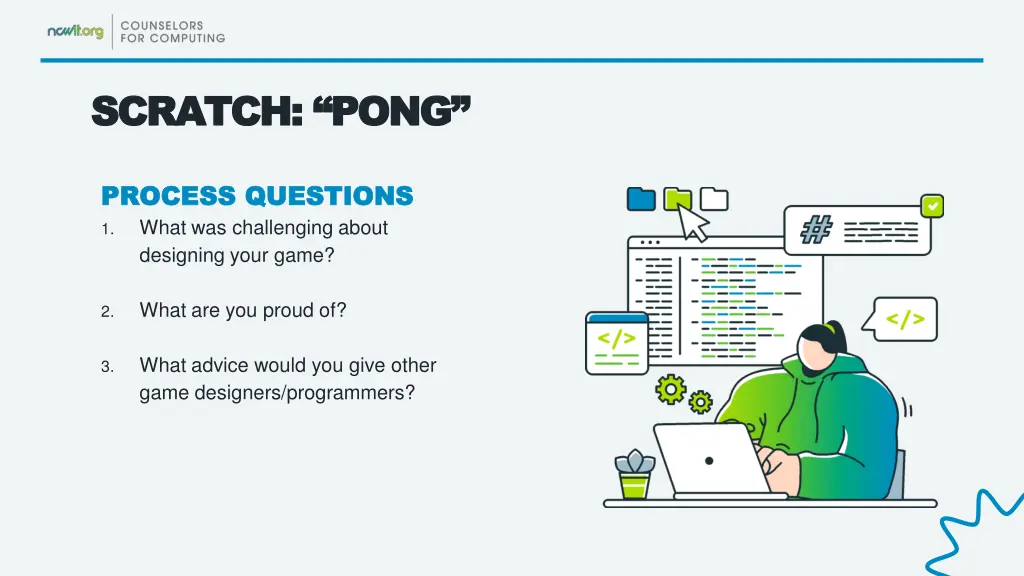 ncwit.org COUNSELORS FOR COMPUTING

SCRATCH: “PONG”

PROCESS QUESTIONS

1. What was challenging about designing your game?

2. What are you proud of?

3. What advice would you give other game designers/programmers?

#

</>

</>